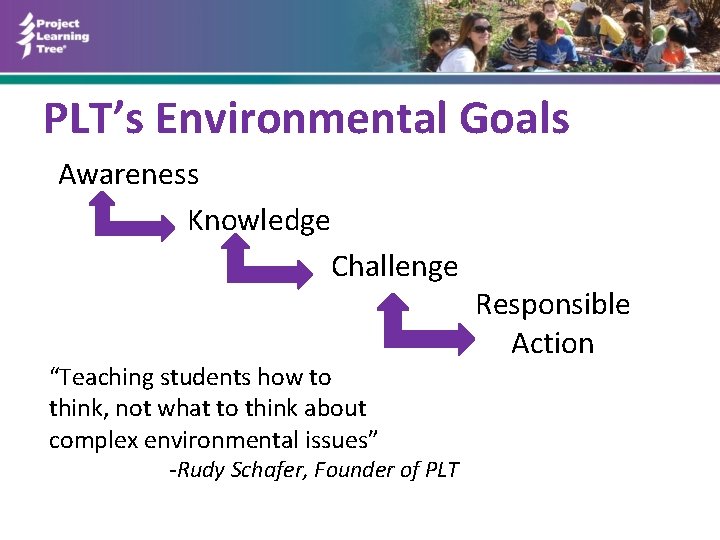 Project Learning Tree®

PLT's Environmental Goals

Awareness

Knowledge

Challenge

Responsible Action

"Teaching students how to think, not what to think about complex environmental issues"

-Rudy Schafer, Founder of PLT